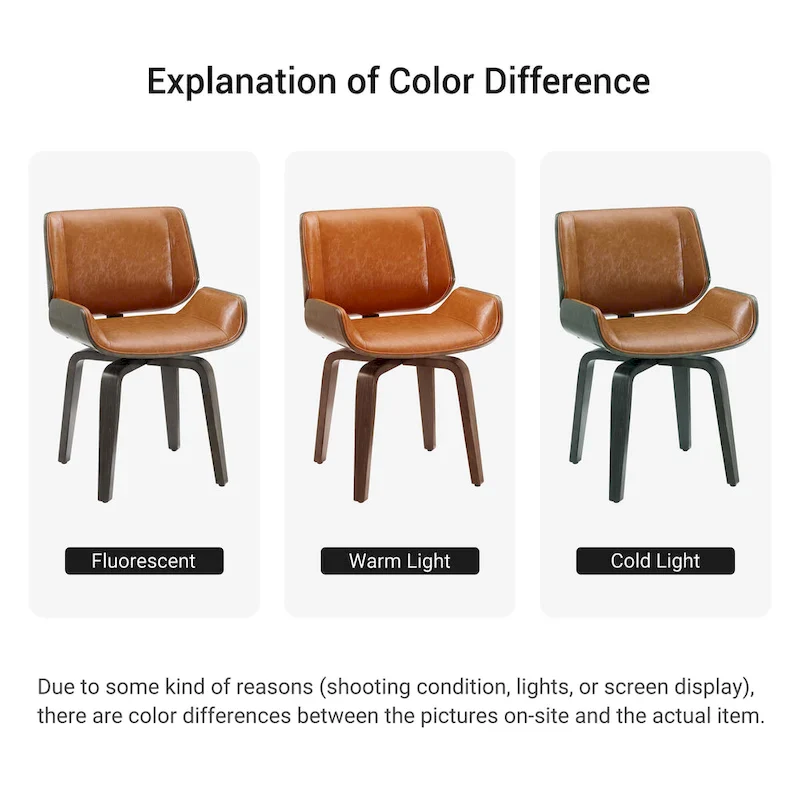 Explanation of Color Difference

Fluorescent

Warm Light

Cold Light

Due to some kind of reasons (shooting condition, lights, or screen display), there are color differences between the pictures on-site and the actual item.